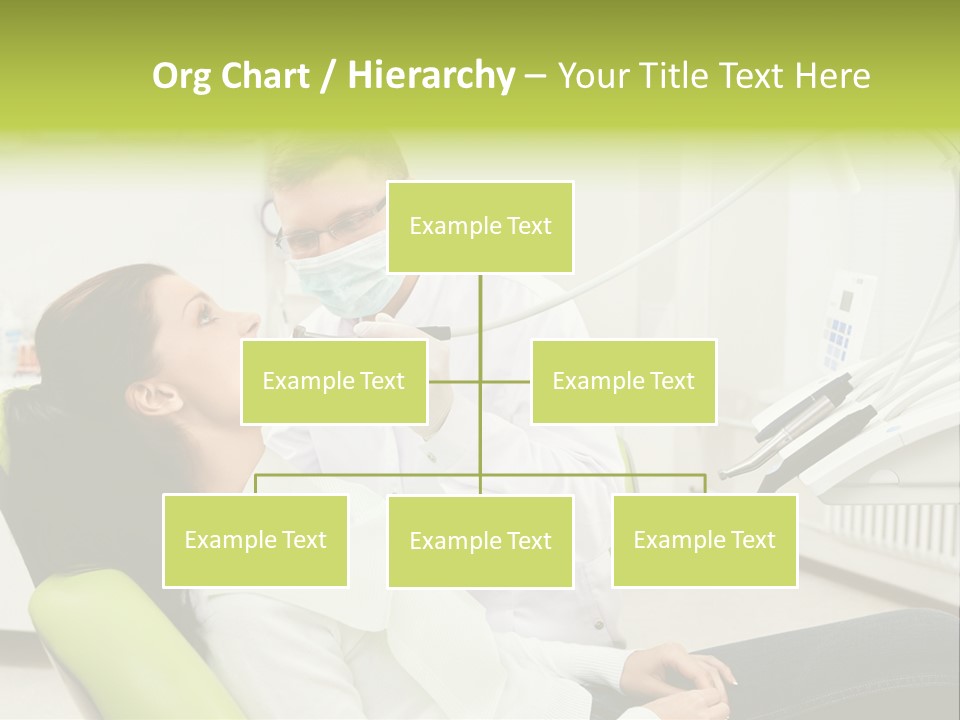 Org Chart / Hierarchy – Your Title Text Here

Example Text

Example Text

Example Text

Example Text

Example Text

Example Text